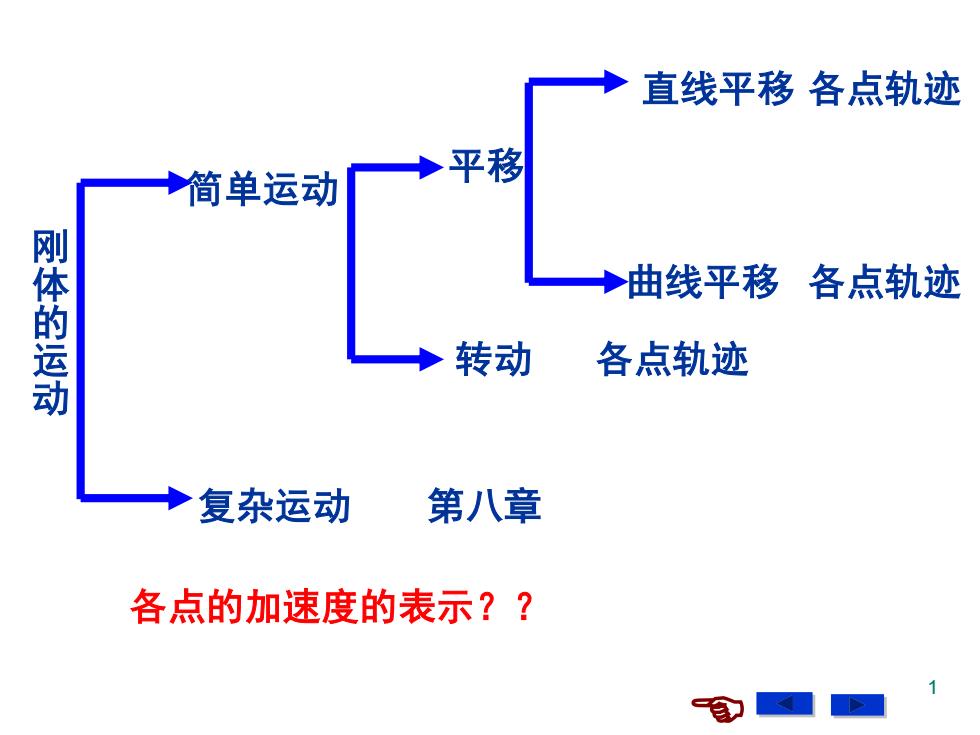 刚体的运动

简单运动

平移

直线平移 各点轨迹

曲线平移 各点轨迹

转动 各点轨迹

复杂运动 第八章

各点的加速度的表示？？

1